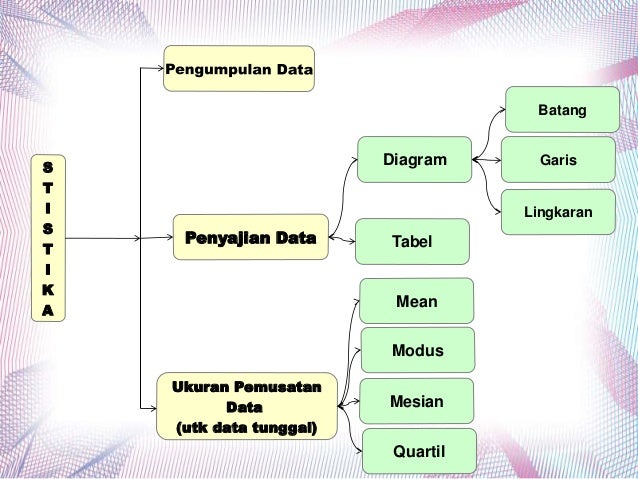 S
T
I
S
T
I
K
A

Pengumpulan Data

Penyajian Data

Diagram

Batang

Garis

Lingkaran

Tabel

Ukuran Pemusatan Data (utk data tunggal)

Mean

Modus

Mesian

Quartil